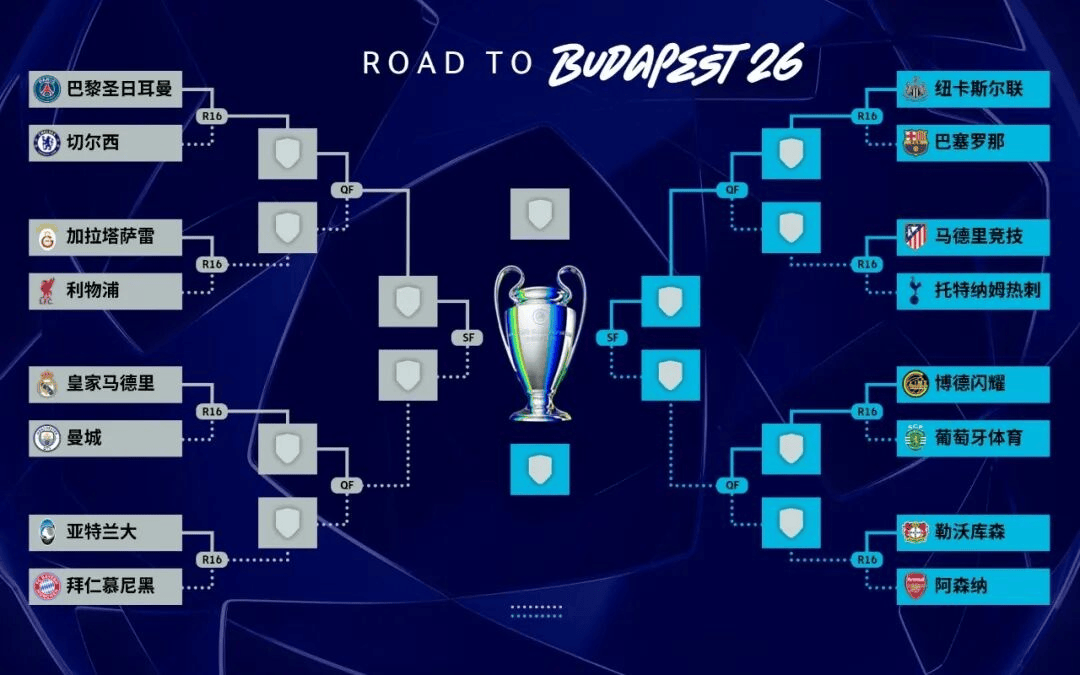 ROAD TO BUDAPEST 26

巴黎圣日耳曼
R16
切尔西
QF
加拉塔萨雷
R16
利物浦
SF
皇家马德里
R16
曼城
QF
亚特兰大
R16
拜仁慕尼黑

纽卡斯尔联
R16
巴塞罗那
QF
马德里竞技
R16
托特纳姆热刺
SF
博德闪耀
R16
葡萄牙体育
QF
勒沃库森
R16
阿森纳